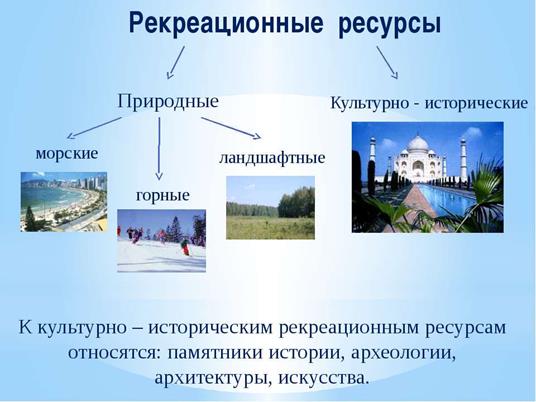 Рекреационные ресурсы

Природные

Культурно - исторические

морские

горные

ландшафтные

К культурно – историческим рекреационным ресурсам относятся: памятники истории, археологии, архитектуры, искусства.